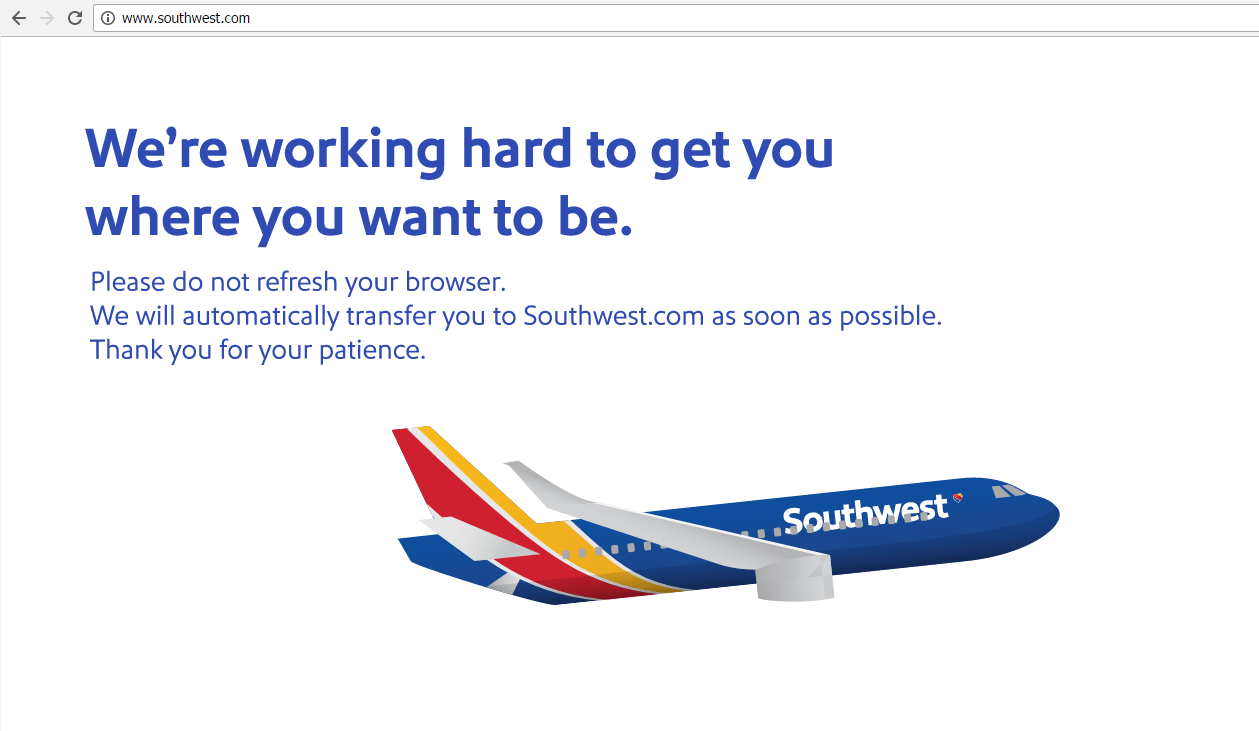 www.southwest.com

We’re working hard to get you where you want to be.

Please do not refresh your browser.
We will automatically transfer you to Southwest.com as soon as possible.
Thank you for your patience.

Southwest